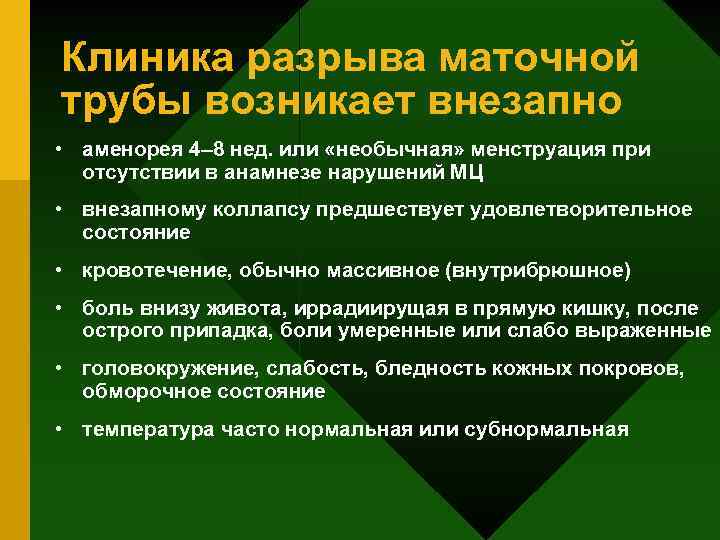 Клиника разрыва маточной трубы возникает внезапно

• аменорея 4–8 нед. или «необычная» менструация при отсутствии в анамнезе нарушений МЦ

• внезапному коллапсу предшествует удовлетворительное состояние

• кровотечение, обычно массивное (внутрибрюшное)

• боль внизу живота, иррадиирущая в прямую кишку, после острого припадка, боли умеренные или слабо выраженные

• головокружение, слабость, бледность кожных покровов, обморочное состояние

• температура часто нормальная или субнормальная